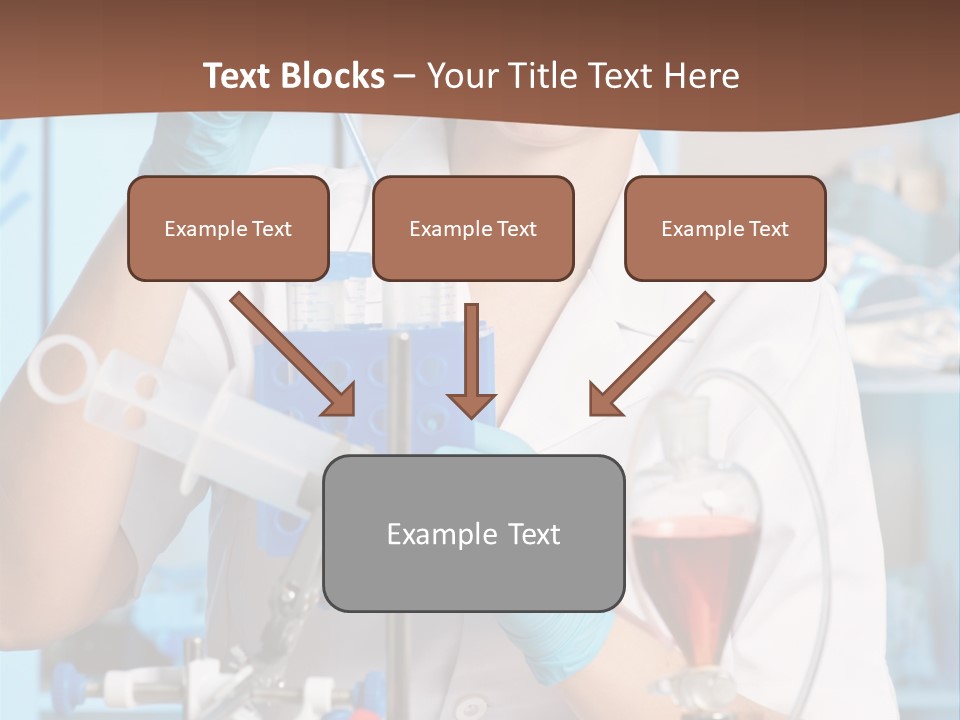 Text Blocks – Your Title Text Here

Example Text

Example Text

Example Text

Example Text